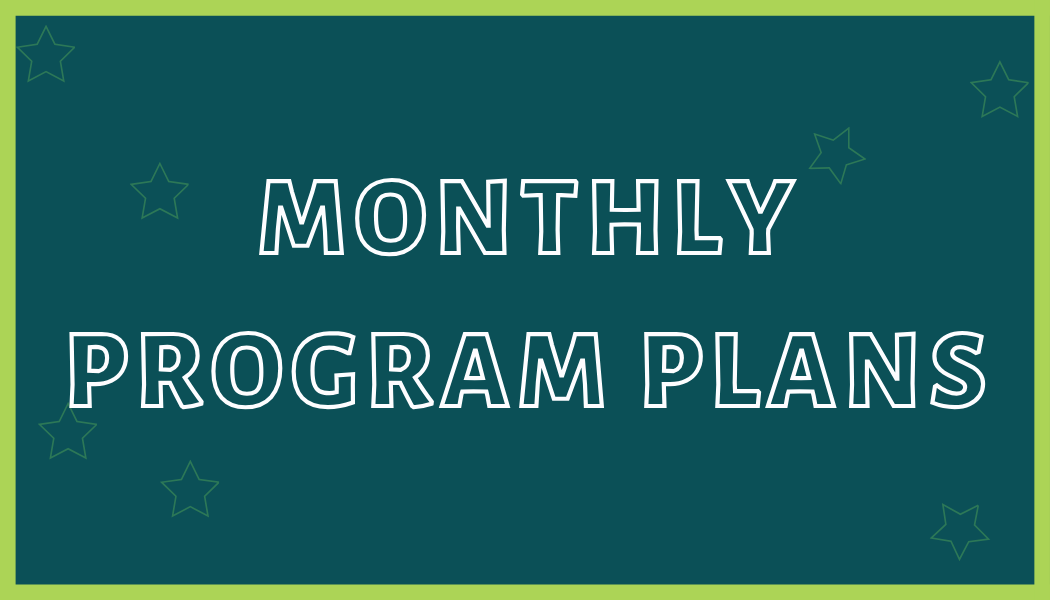 MONTHLY
PROGRAM PLANS